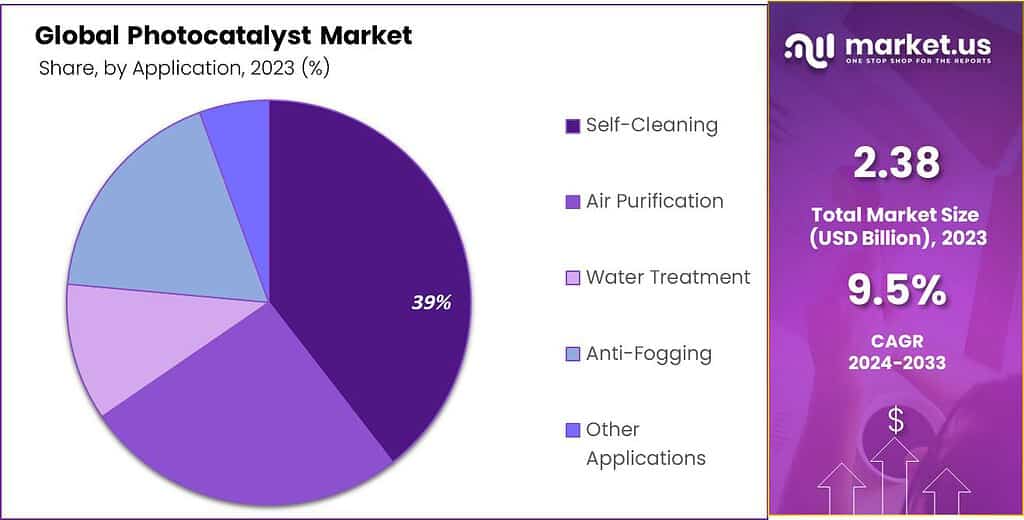 Global Photocatalyst Market
Share, by Application, 2023 (%)

39%

Self-Cleaning
Air Purification
Water Treatment
Anti-Fogging
Other Applications

market.us
ONE STOP SHOP FOR THE REPORTS

2.38
Total Market Size (USD Billion), 2023

9.5%
CAGR
2024-2033

$